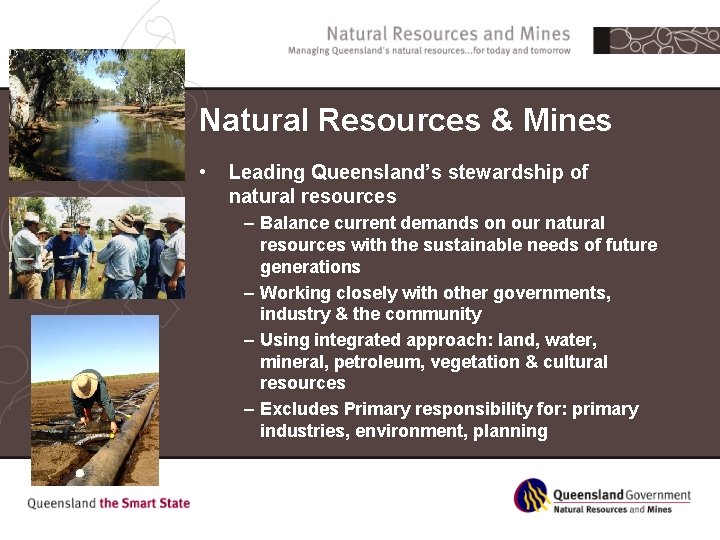 Natural Resources and Mines
Managing Queensland's natural resources...for today and tomorrow

Natural Resources & Mines

• Leading Queensland's stewardship of natural resources
– Balance current demands on our natural resources with the sustainable needs of future generations
– Working closely with other governments, industry & the community
– Using integrated approach: land, water, mineral, petroleum, vegetation & cultural resources
– Excludes Primary responsibility for: primary industries, environment, planning

Queensland the Smart State

Queensland Government
Natural Resources and Mines